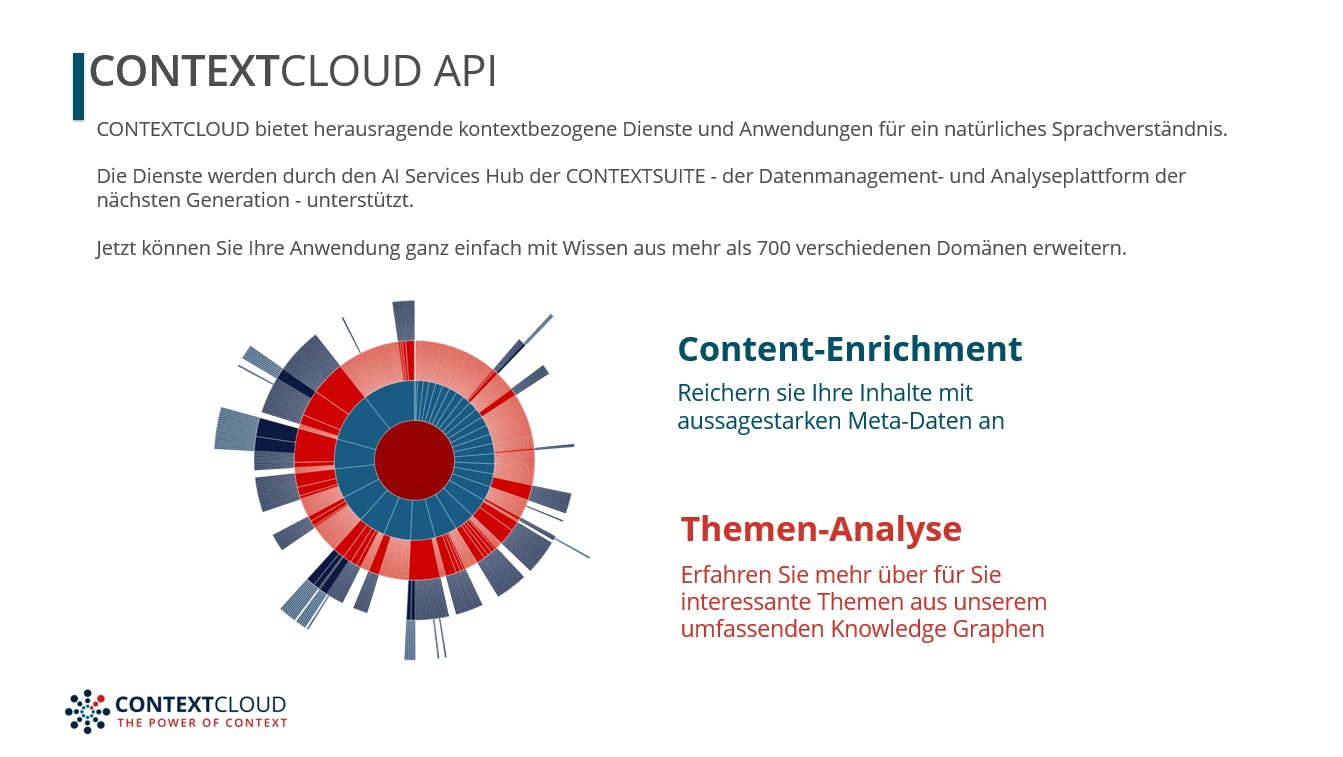 CONTEXTCLOUD API

CONTEXTCLOUD bietet herausragende kontextbezogene Dienste und Anwendungen für ein natürliches Sprachverständnis.

Die Dienste werden durch den AI Services Hub der CONTEXTSUITE - der Datenmanagement- und Analyseplattform der nächsten Generation - unterstützt.

Jetzt können Sie Ihre Anwendung ganz einfach mit Wissen aus mehr als 700 verschiedenen Domänen erweitern.

Content-Enrichment

Reichern sie Ihre Inhalte mit aussagestarken Meta-Daten an

Themen-Analyse

Erfahren Sie mehr über für Sie interessante Themen aus unserem umfassenden Knowledge Graphen

CONTEXTCLOUD
THE POWER OF CONTEXT